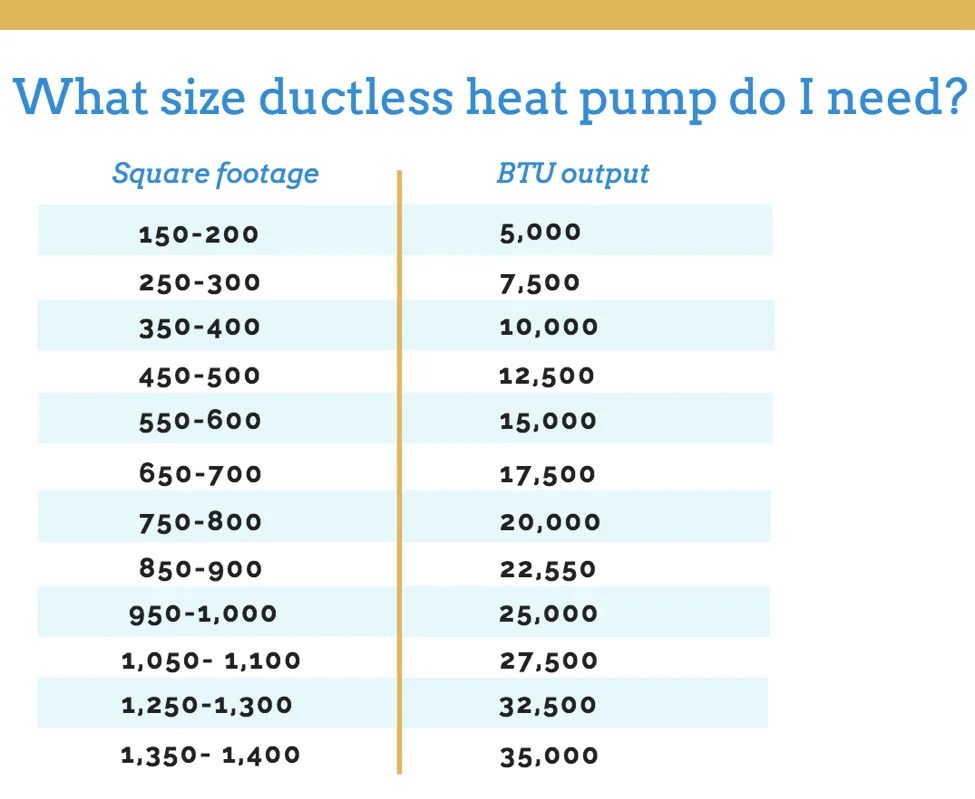 What size ductless heat pump do I need?

| Square footage | BTU output |
|---|---|
| 150-200 | 5,000 |
| 250-300 | 7,500 |
| 350-400 | 10,000 |
| 450-500 | 12,500 |
| 550-600 | 15,000 |
| 650-700 | 17,500 |
| 750-800 | 20,000 |
| 850-900 | 22,550 |
| 950-1,000 | 25,000 |
| 1,050- 1,100 | 27,500 |
| 1,250-1,300 | 32,500 |
| 1,350- 1,400 | 35,000 |